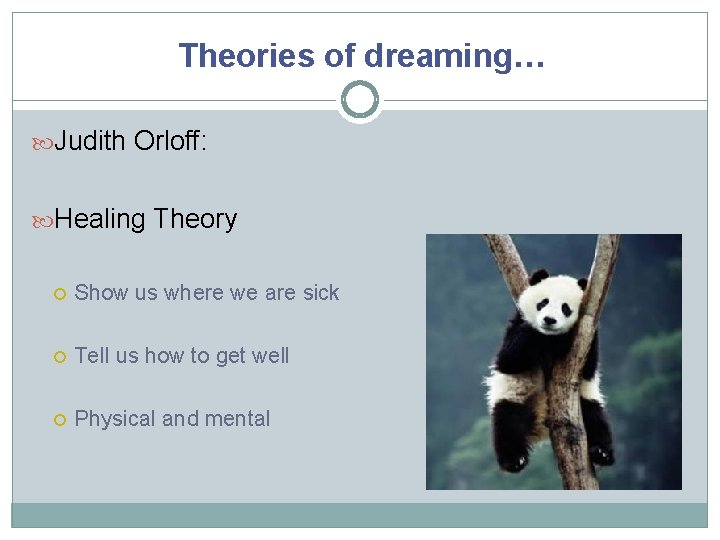 Theories of dreaming…

Judith Orloff:

Healing Theory

Show us where we are sick

Tell us how to get well

Physical and mental